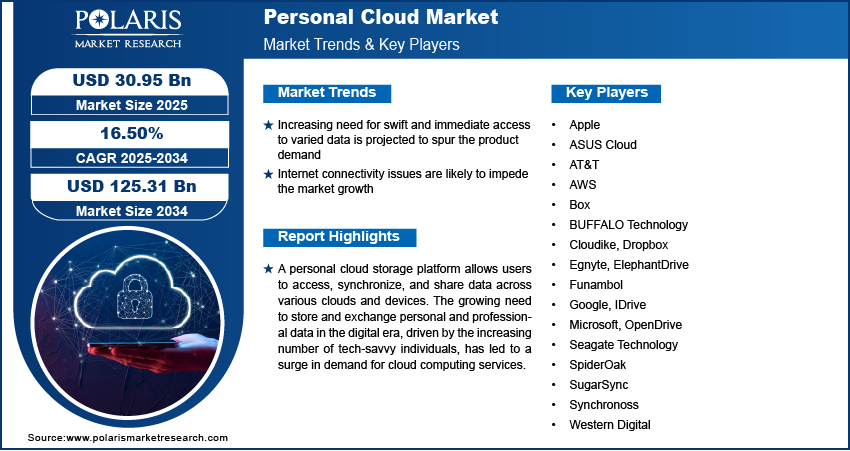 POLARIS
MARKET RESEARCH

Personal Cloud Market
Market Trends & Key Players

USD 30.95 Bn
Market Size 2025

16.50%
CAGR 2025-2034

USD 125.31 Bn
Market Size 2034

Market Trends

★ Increasing need for swift and immediate access to varied data is projected to spur the product demand

★ Internet connectivity issues are likely to impede the market growth

Report Highlights

★ A personal cloud storage platform allows users to access, synchronize, and share data across various clouds and devices. The growing need to store and exchange personal and professional data in the digital era, driven by the increasing number of tech-savvy individuals, has led to a surge in demand for cloud computing services.

Key Players

• Apple
• ASUS Cloud
• AT&T
• AWS
• Box
• BUFFALO Technology
• Cloudike, Dropbox
• Egnyte, ElephantDrive
• Funambol
• Google, IDrive
• Microsoft, OpenDrive
• Seagate Technology
• SpiderOak
• SugarSync
• Synchronoss
• Western Digital

Source:www.polarismarketresearch.com